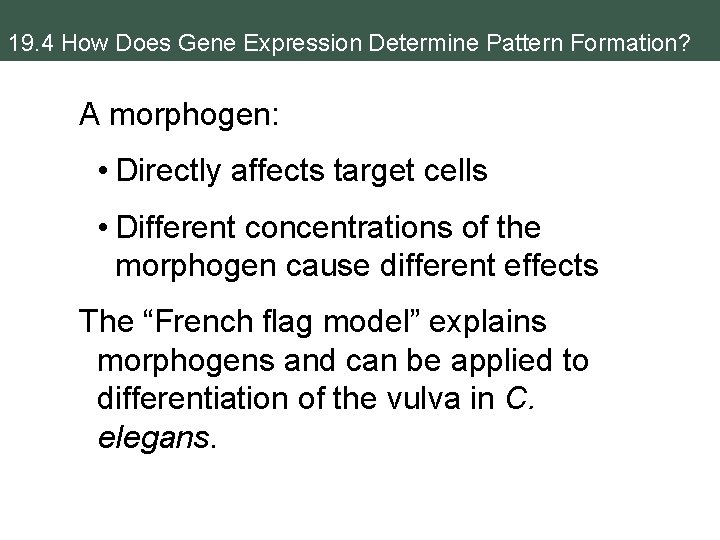 19.4 How Does Gene Expression Determine Pattern Formation?

A morphogen:

• Directly affects target cells

• Different concentrations of the morphogen cause different effects

The “French flag model” explains morphogens and can be applied to differentiation of the vulva in C. elegans.